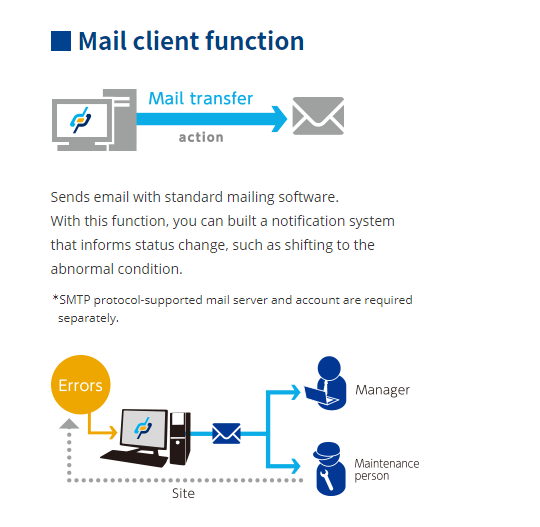 Mail client function

Mail transfer

action

Sends email with standard mailing software.
With this function, you can built a notification system that informs status change, such as shifting to the abnormal condition.

*SMTP protocol-supported mail server and account are required separately.

Errors

Manager

Maintenance person

Site